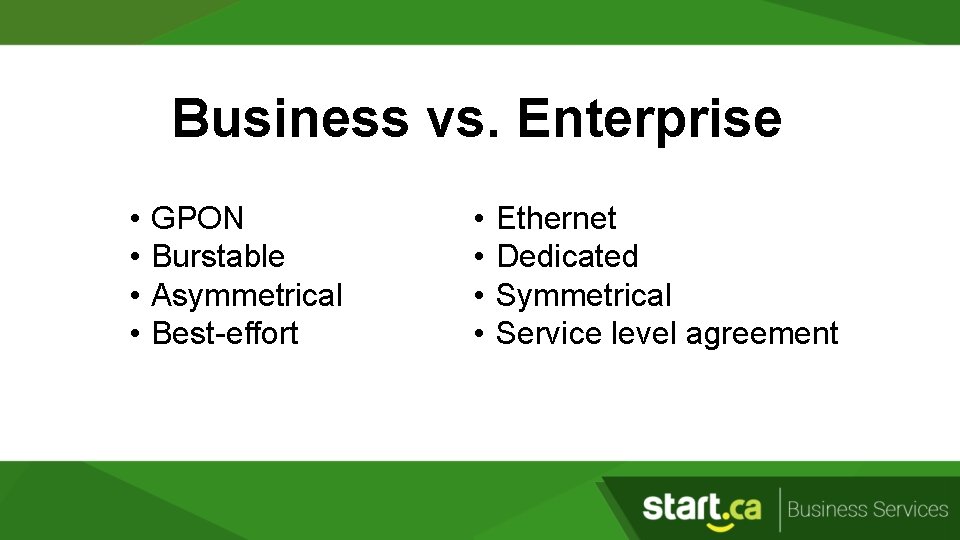 Business vs. Enterprise

• GPON
• Burstable
• Asymmetrical
• Best-effort

• Ethernet
• Dedicated
• Symmetrical
• Service level agreement

start.ca | Business Services